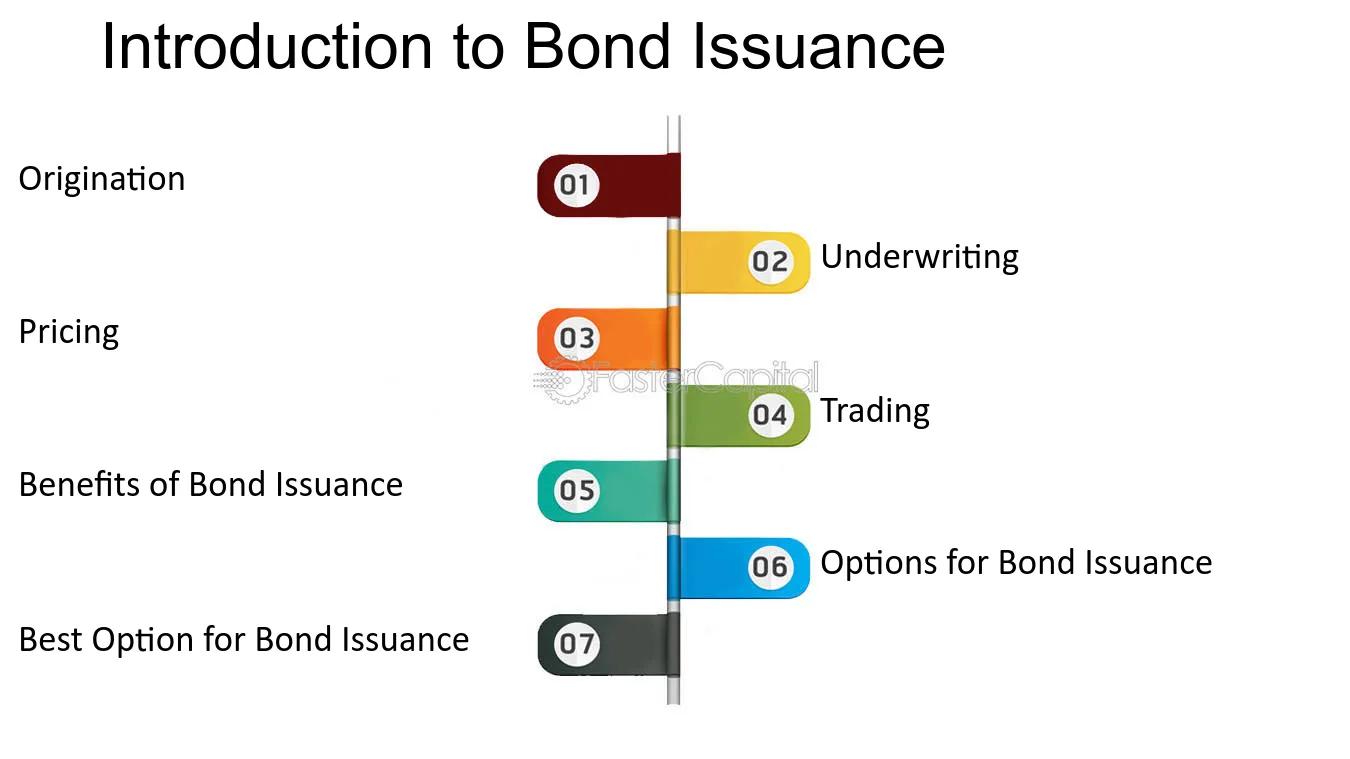 Introduction to Bond Issuance

Origination
01

02
Underwriting

Pricing
03

FasterCapital

04
Trading

Benefits of Bond Issuance
05

06
Options for Bond Issuance

Best Option for Bond Issuance
07